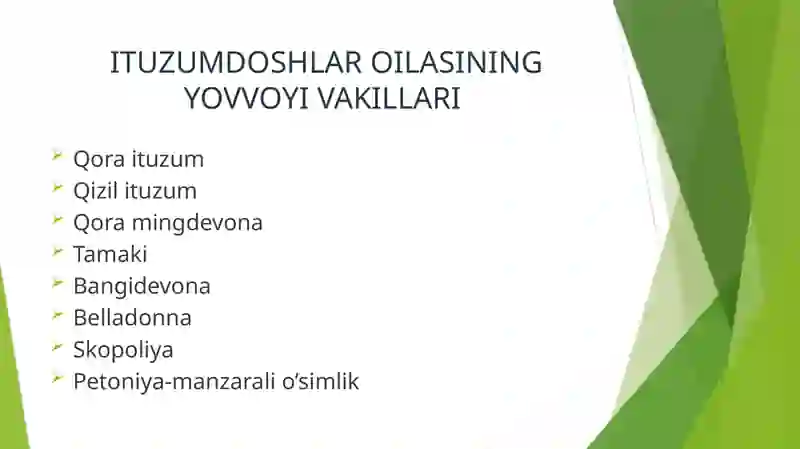 ITUZUMDOSHLAR OILASINING YOVVOYI VAKILLARI

Qora ituzum
Qizil ituzum
Qora mingdevona
Tamaki
Bangidevona
Belladonna
Skopoliya
Petoniya-manzarali o'simlik